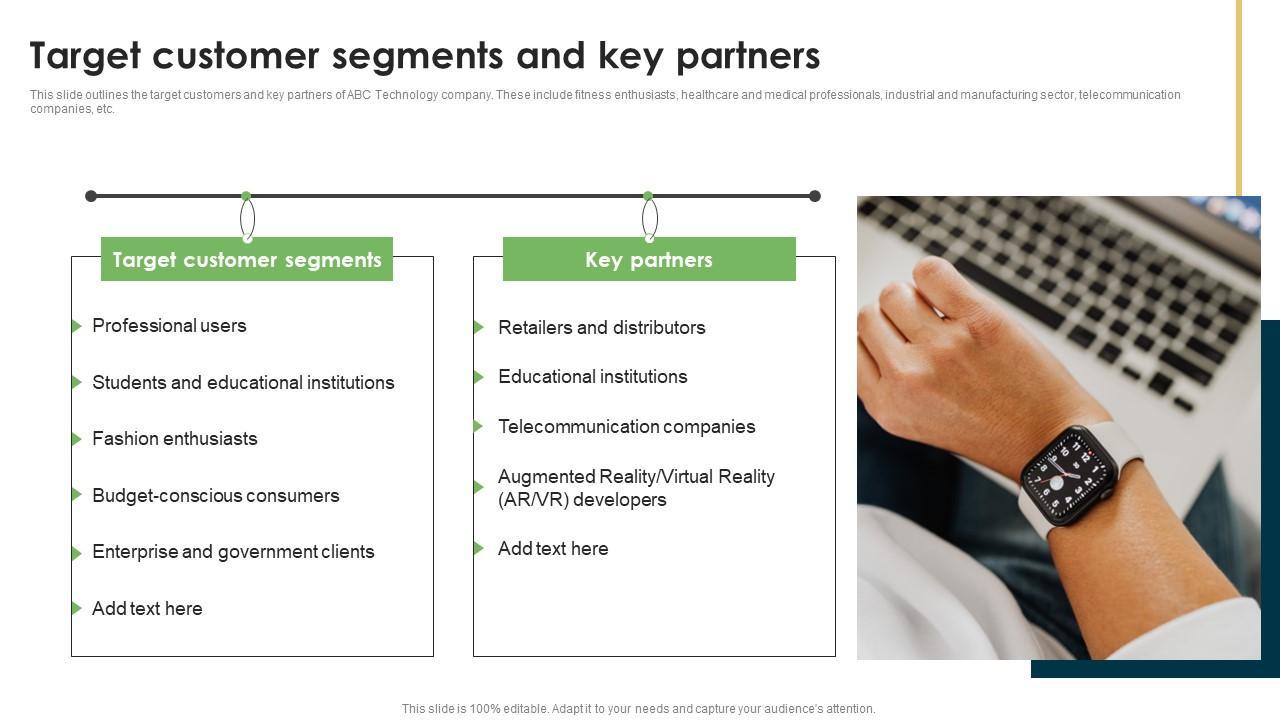 Target customer segments and key partners

This slide outlines the target customers and key partners of ABC Technology company. These include fitness enthusiasts, healthcare and medical professionals, industrial and manufacturing sector, telecommunication companies, etc.

Target customer segments

Professional users

Students and educational institutions

Fashion enthusiasts

Budget-conscious consumers

Enterprise and government clients

Add text here

Key partners

Retailers and distributors

Educational institutions

Telecommunication companies

Augmented Reality/Virtual Reality (AR/VR) developers

Add text here

This slide is 100% editable. Adapt it to your needs and capture your audience's attention.